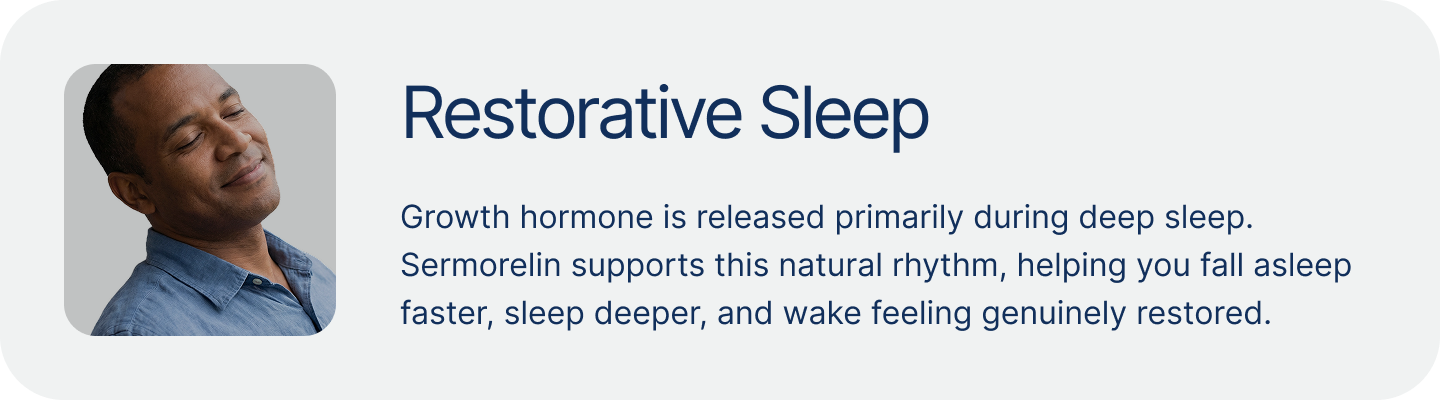 Restorative Sleep

Growth hormone is released primarily during deep sleep. Sermorelin supports this natural rhythm, helping you fall asleep faster, sleep deeper, and wake feeling genuinely restored.